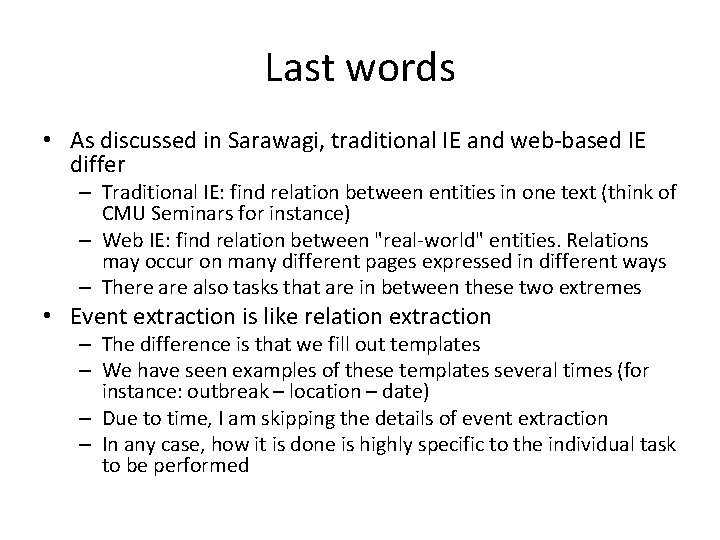 Last words

• As discussed in Sarawagi, traditional IE and web-based IE differ
  – Traditional IE: find relation between entities in one text (think of CMU Seminars for instance)
  – Web IE: find relation between "real-world" entities. Relations may occur on many different pages expressed in different ways
  – There are also tasks that are in between these two extremes
• Event extraction is like relation extraction
  – The difference is that we fill out templates
  – We have seen examples of these templates several times (for instance: outbreak – location – date)
  – Due to time, I am skipping the details of event extraction
  – In any case, how it is done is highly specific to the individual task to be performed